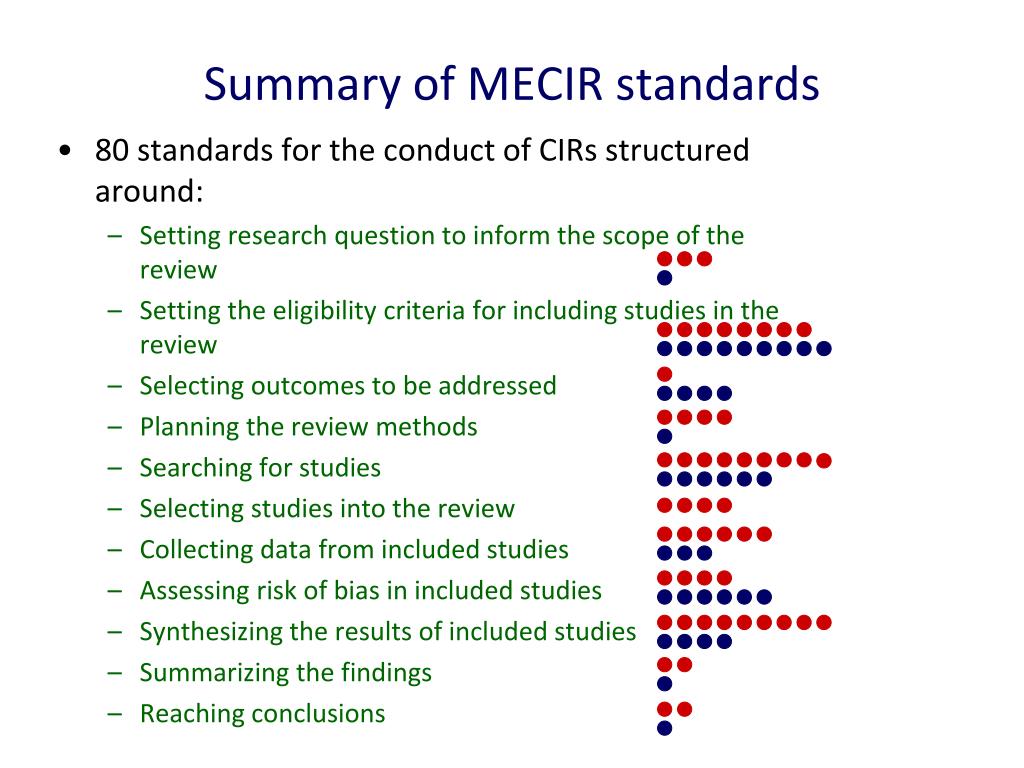 Summary of MECIR standards

• 80 standards for the conduct of CIRs structured around:
– Setting research question to inform the scope of the review
– Setting the eligibility criteria for including studies in the review
– Selecting outcomes to be addressed
– Planning the review methods
– Searching for studies
– Selecting studies into the review
– Collecting data from included studies
– Assessing risk of bias in included studies
– Synthesizing the results of included studies
– Summarizing the findings
– Reaching conclusions